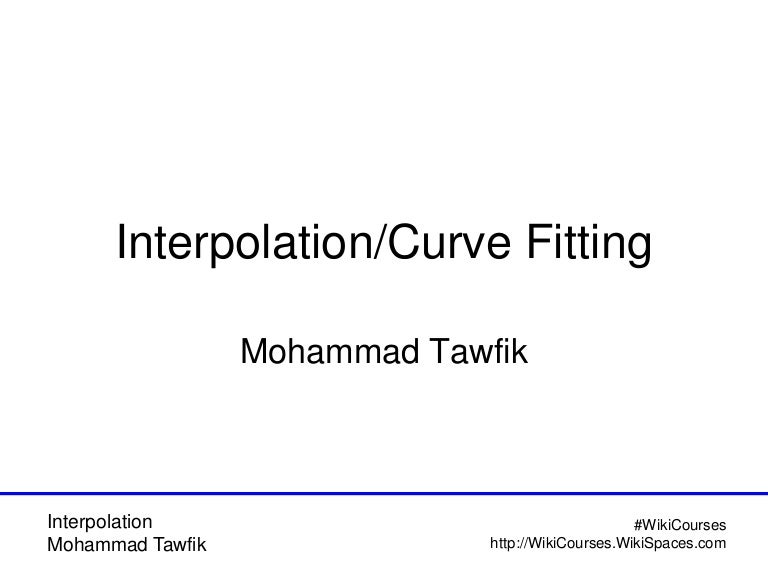 Interpolation/Curve Fitting

Mohammad Tawfik

Interpolation
Mohammad Tawfik

#WikiCourses
http://WikiCourses.WikiSpaces.com